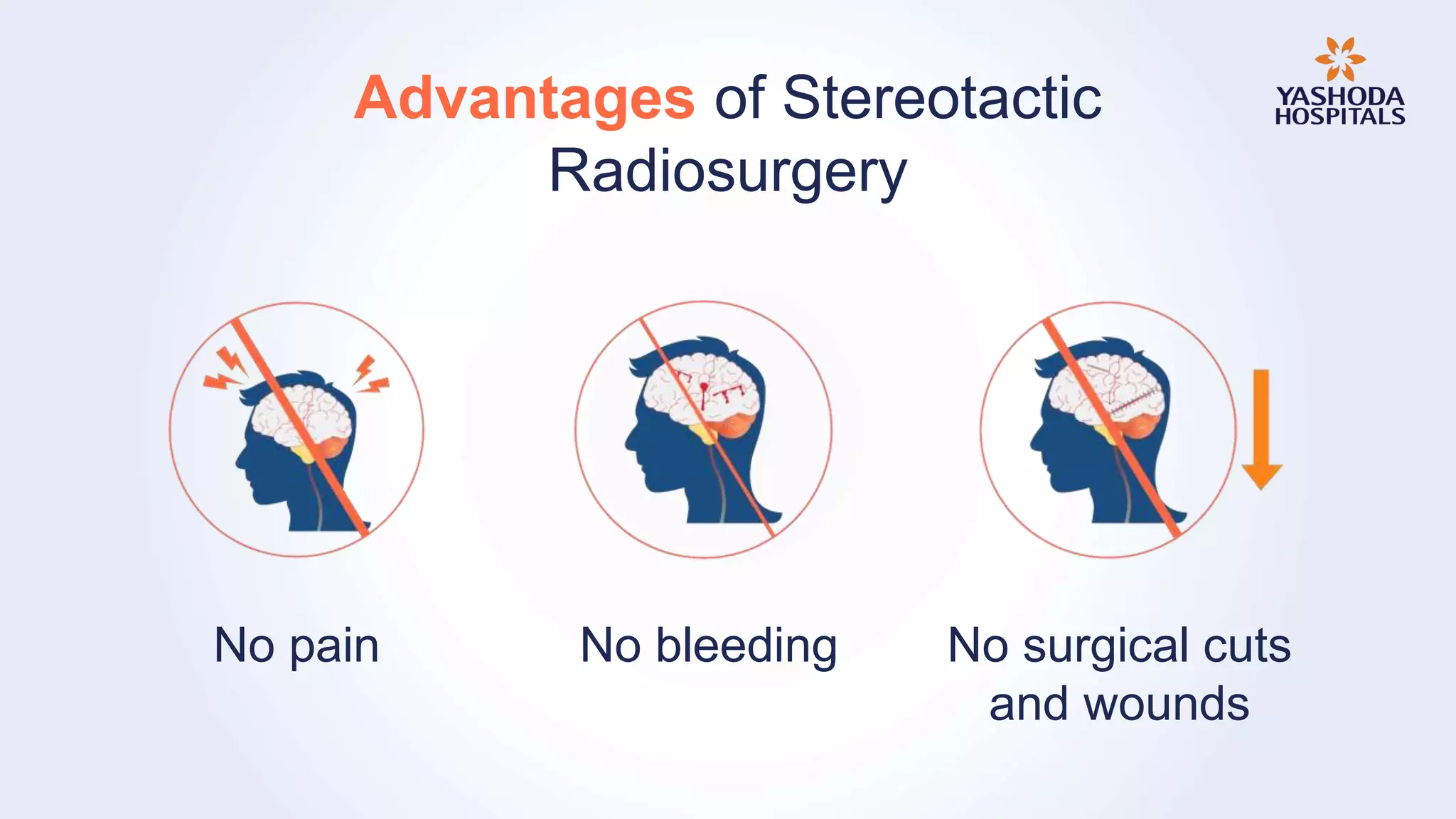 Advantages of Stereotactic Radiosurgery

YASHODA HOSPITALS

No pain

No bleeding

No surgical cuts and wounds